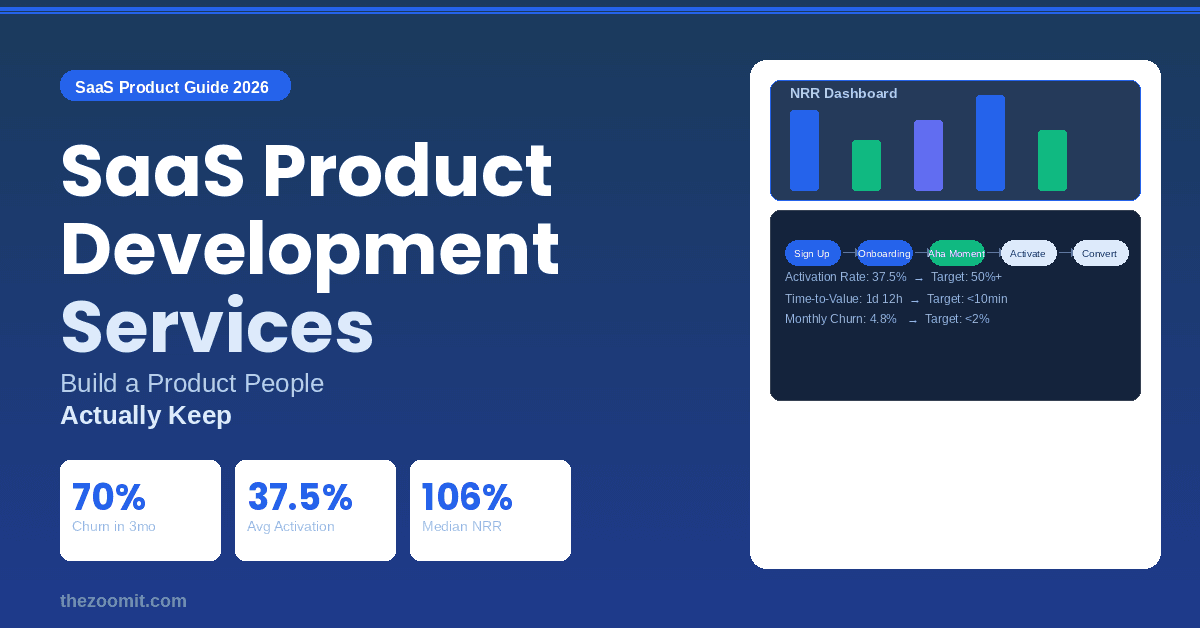 SaaS Product Guide 2026

SaaS Product Development Services

Build a Product People
Actually Keep

70%
Churn in 3mo

37.5%
Avg Activation

106%
Median NRR

thezoomit.com

NRR Dashboard

Sign Up → Onboarding → Aha Moment → Activate → Convert

Activation Rate: 37.5% → Target: 50%+

Time-to-Value: 1d 12h → Target: <10min

Monthly Churn: 4.8% → Target: <2%